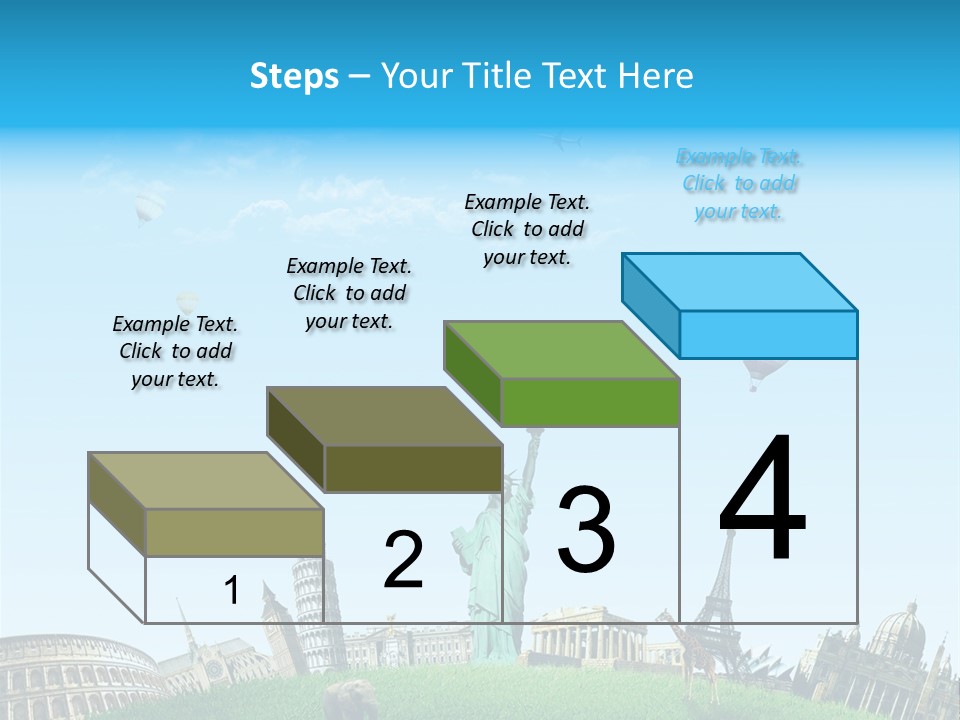 Steps – Your Title Text Here

Example Text. Click to add your text.

Example Text. Click to add your text.

Example Text. Click to add your text.

Example Text. Click to add your text.

1

2

3

4